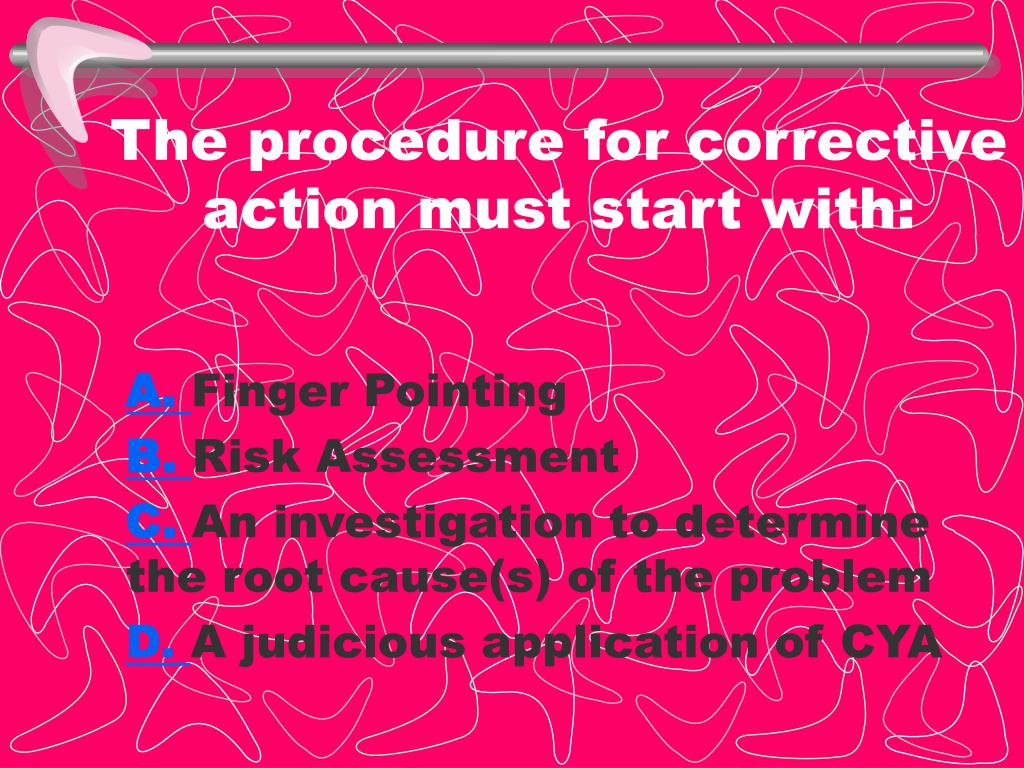 The procedure for corrective action must start with:

A. Finger Pointing
B. Risk Assessment
C. An investigation to determine the root cause(s) of the problem
D. A judicious application of CYA